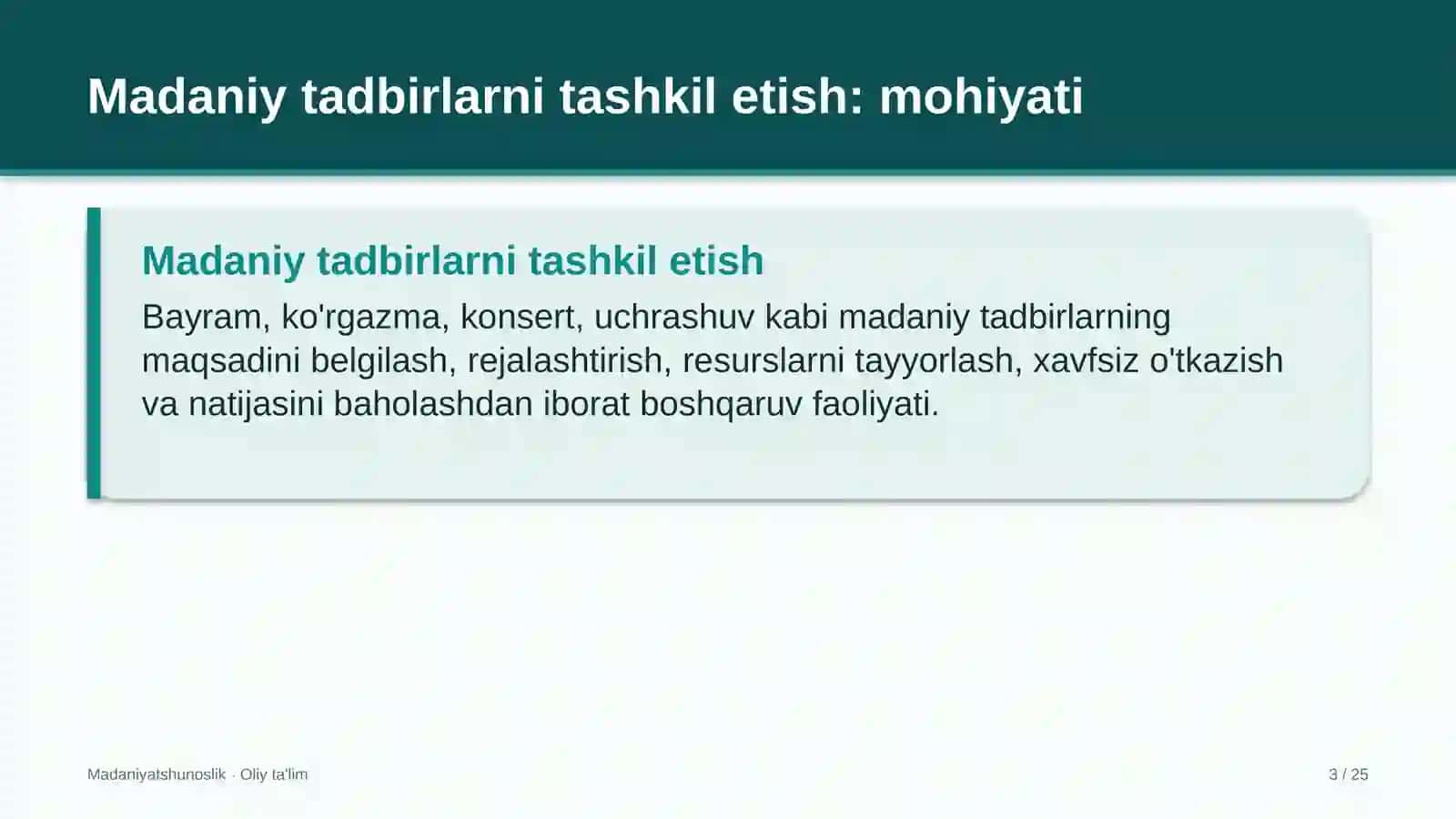 Madaniy tadbirlarni tashkil etish: mohiyati

Madaniy tadbirlarni tashkil etish

Bayram, ko'rgazma, konsert, uchrashuv kabi madaniy tadbirlarning maqsadini belgilash, rejalashtirish, resurslarni tayyorlash, xavfsiz o'tkazish va natijasini baholashdan iborat boshqaruv faoliyati.

Madaniyatshunoslik · Oliy ta'lim

3 / 25